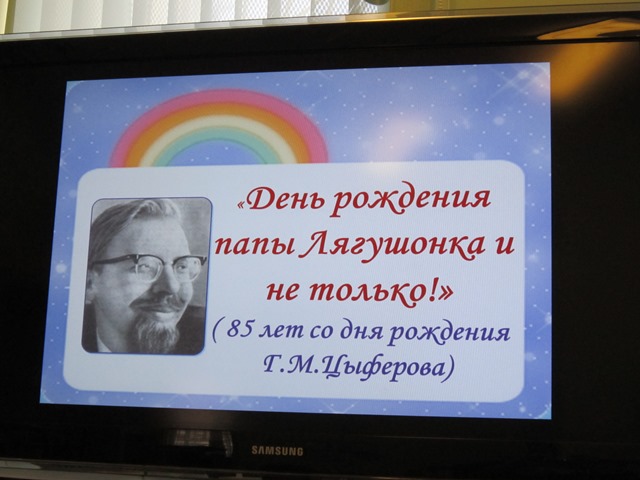 «День рождения папы Лягушонка и не только!»
( 85 лет со дня рождения Г.М.Цыферова)

SAMSUNG